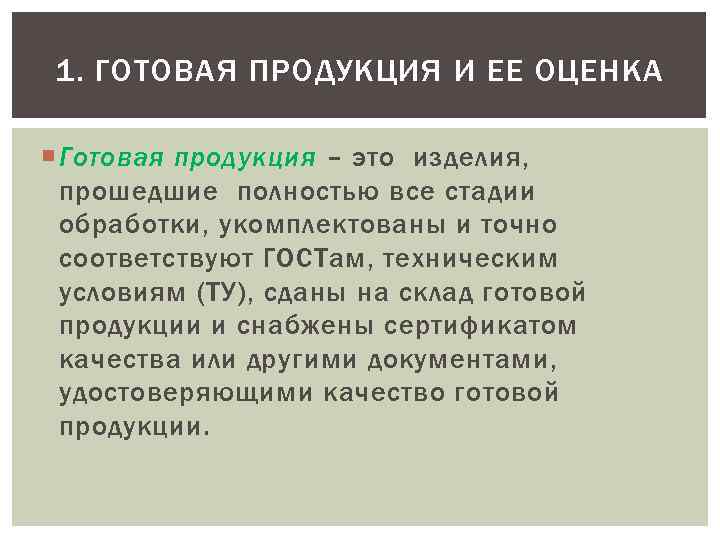 1. ГОТОВАЯ ПРОДУКЦИЯ И ЕЕ ОЦЕНКА

Готовая продукция – это изделия, прошедшие полностью все стадии обработки, укомплектованы и точно соответствуют ГОСТам, техническим условиям (ТУ), сданы на склад готовой продукции и снабжены сертификатом качества или другими документами, удостоверяющими качество готовой продукции.